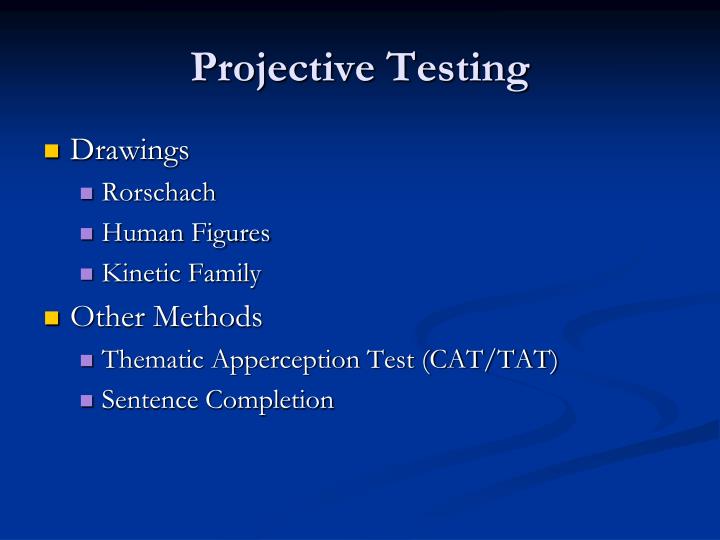 Projective Testing

- Drawings
  - Rorschach
  - Human Figures
  - Kinetic Family
- Other Methods
  - Thematic Apperception Test (CAT/TAT)
  - Sentence Completion